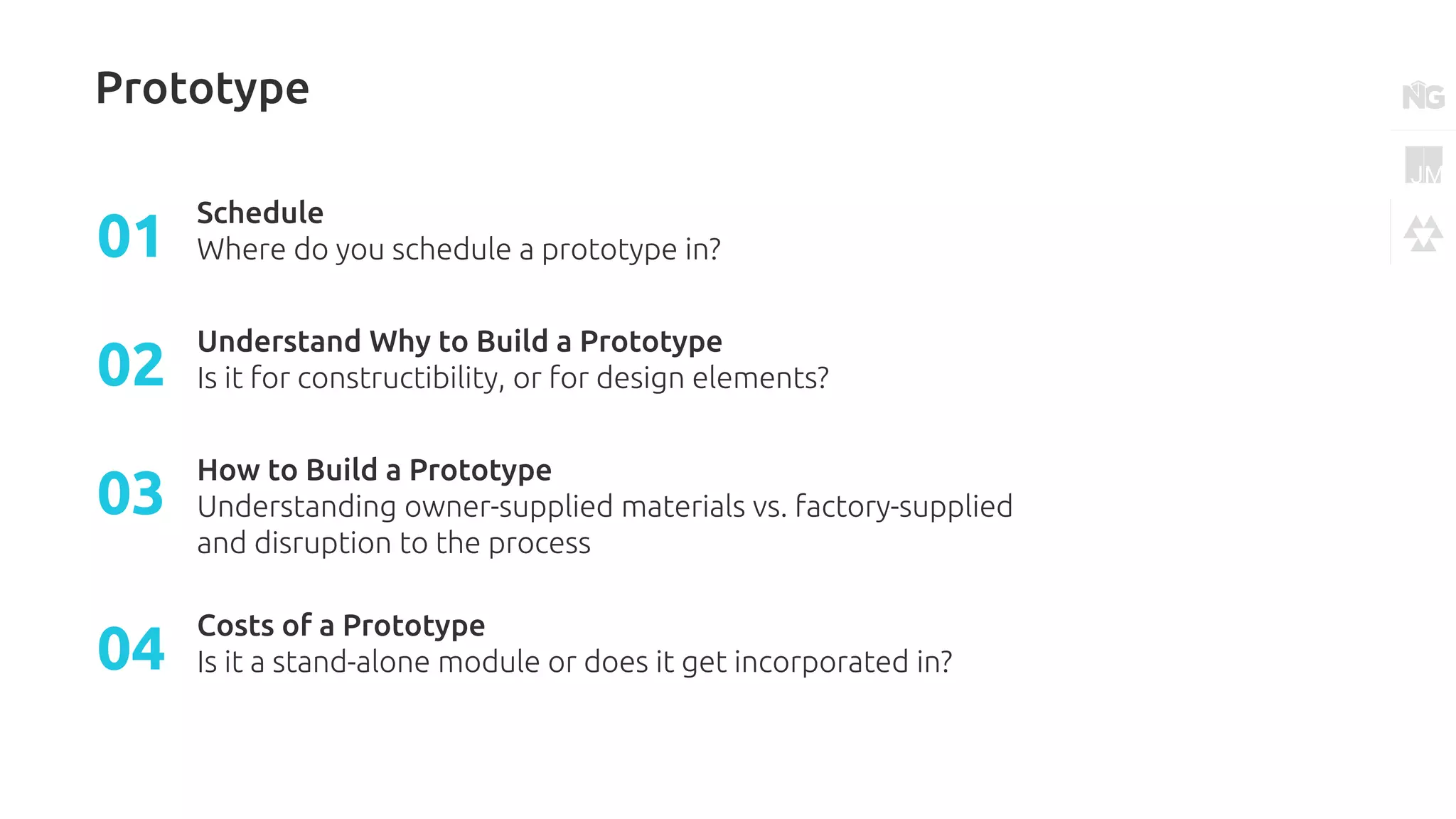 Prototype

NG

JM

01 Schedule
Where do you schedule a prototype in?

02 Understand Why to Build a Prototype
Is it for constructibility, or for design elements?

03 How to Build a Prototype
Understanding owner-supplied materials vs. factory-supplied and disruption to the process

04 Costs of a Prototype
Is it a stand-alone module or does it get incorporated in?